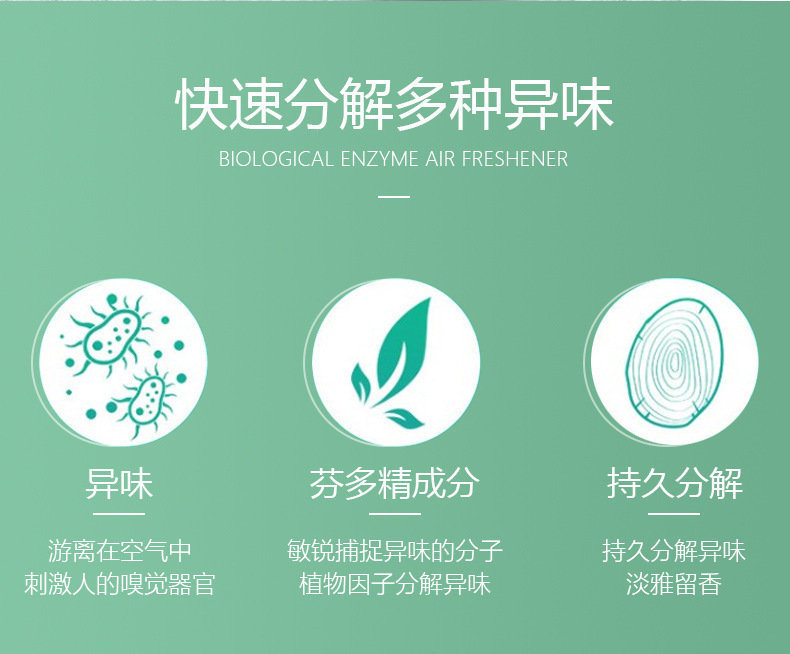 快速分解多种异味
BIOLOGICAL ENZYME AIR FRESHENER

异味
游离在空气中
刺激人的嗅觉器官

芬多精成分
敏锐捕捉异味的分子
植物因子分解异味

持久分解
持久分解异味
淡雅留香